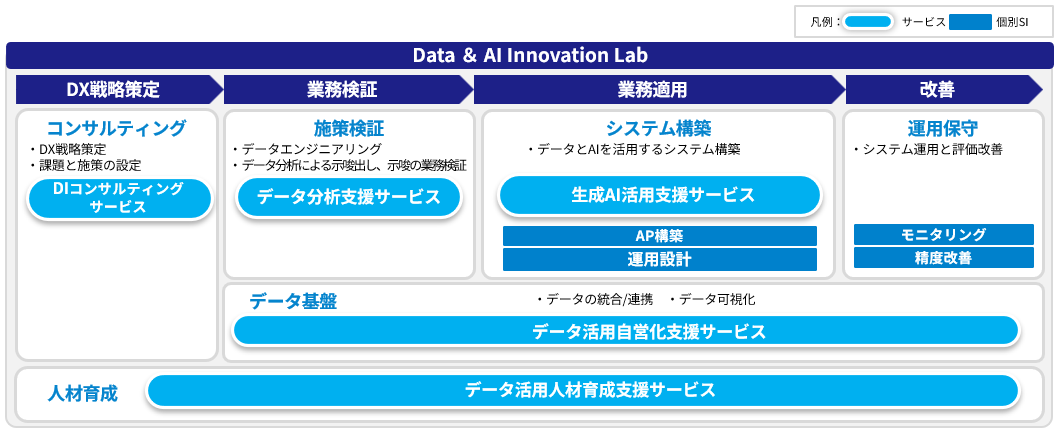 凡例： サービス 個別SI

Data & AI Innovation Lab

DX戦略策定

業務検証

業務適用

改善

コンサルティング
・DX戦略策定
・課題と施策の設定

DIコンサルティングサービス

施策検証
・データエンジニアリング
・データ分析による示唆出し、示唆の業務検証

データ分析支援サービス

システム構築
・データとAIを活用するシステム構築

生成AI活用支援サービス

AP構築

運用設計

運用保守
・システム運用と評価改善

モニタリング

精度改善

データ基盤
・データの統合/連携 ・データ可視化

データ活用自営化支援サービス

人材育成

データ活用人材育成支援サービス